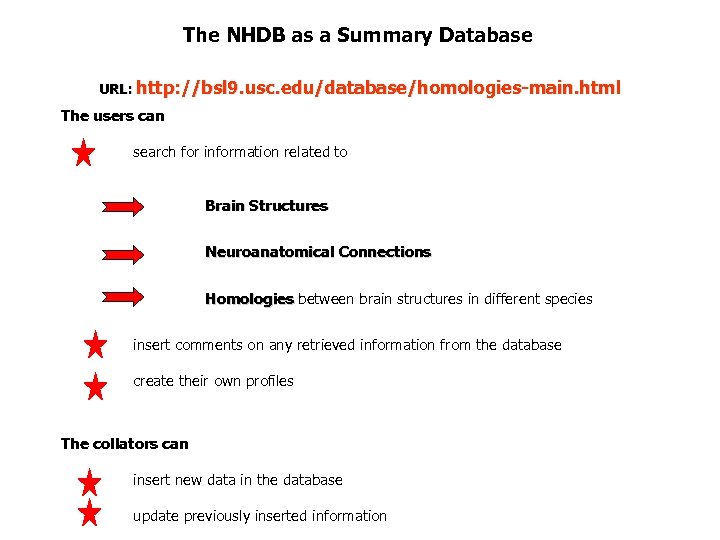 The NHDB as a Summary Database

URL: http://bsl9.usc.edu/database/homologies-main.html

The users can

search for information related to

Brain Structures

Neuroanatomical Connections

Homologies between brain structures in different species

insert comments on any retrieved information from the database

create their own profiles

The collators can

insert new data in the database

update previously inserted information